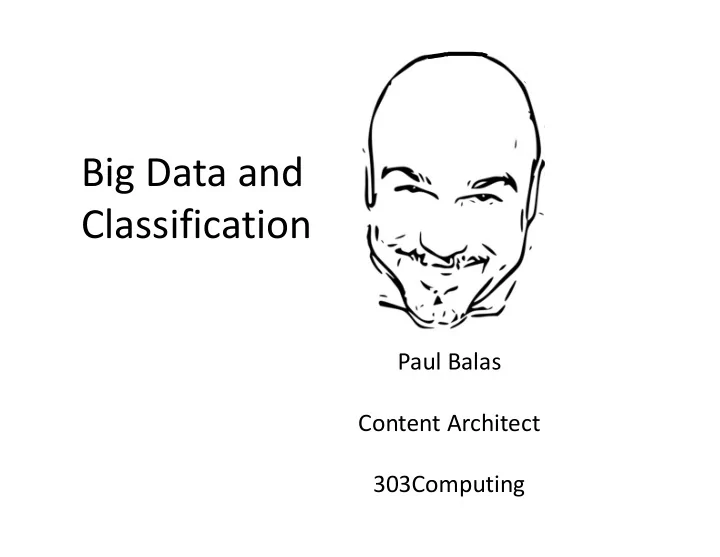 Big Data and Classification

Paul Balas

Content Architect

303Computing